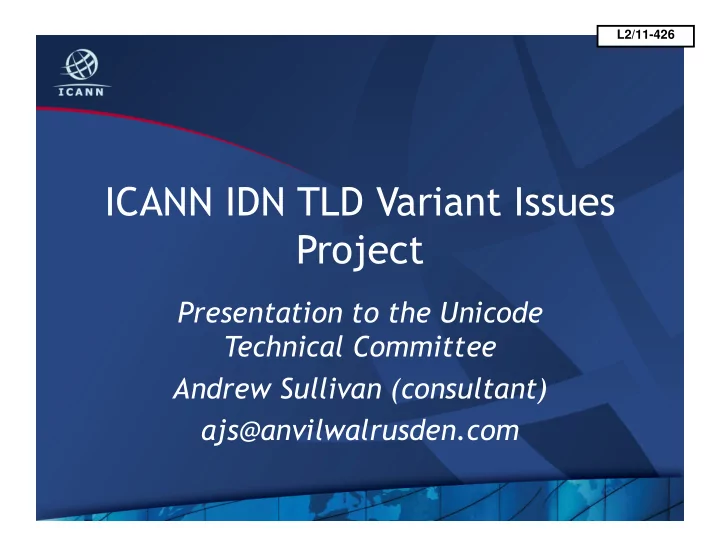 L2/11-426

ICANN

ICANN IDN TLD Variant Issues Project

Presentation to the Unicode Technical Committee

Andrew Sullivan (consultant)

ajs@anvilwalrusden.com